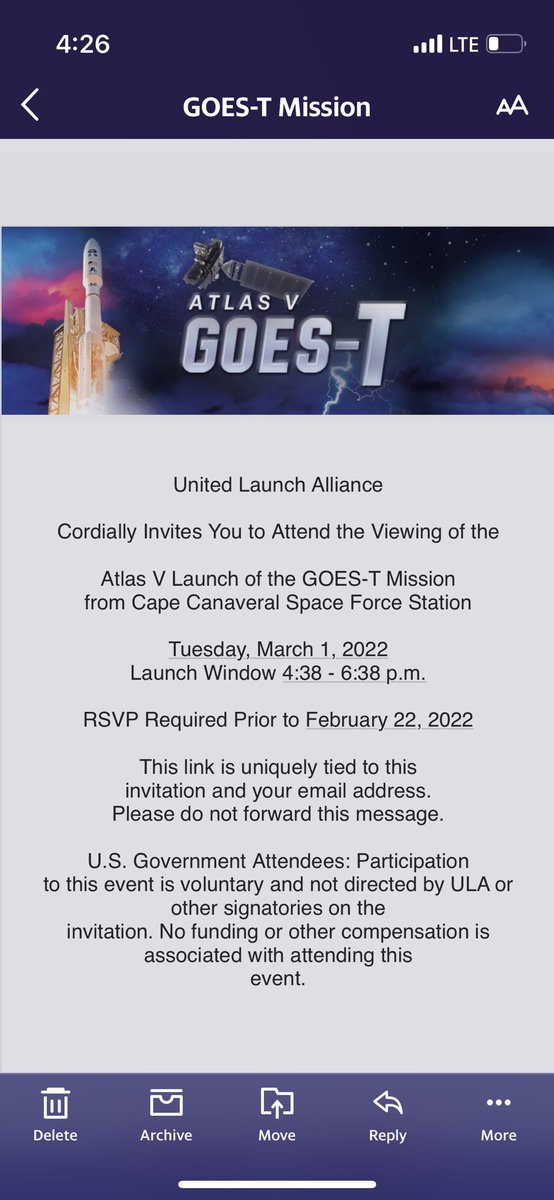 4:26
LTE

GOES-T Mission
AA

ATLAS V
GOES-T

United Launch Alliance

Cordially Invites You to Attend the Viewing of the

Atlas V Launch of the GOES-T Mission from Cape Canaveral Space Force Station

Tuesday, March 1, 2022
Launch Window 4:38 - 6:38 p.m.

RSVP Required Prior to February 22, 2022

This link is uniquely tied to this invitation and your email address. Please do not forward this message.

U.S. Government Attendees: Participation to this event is voluntary and not directed by ULA or other signatories on the invitation. No funding or other compensation is associated with attending this event.

Delete Archive Move Reply More